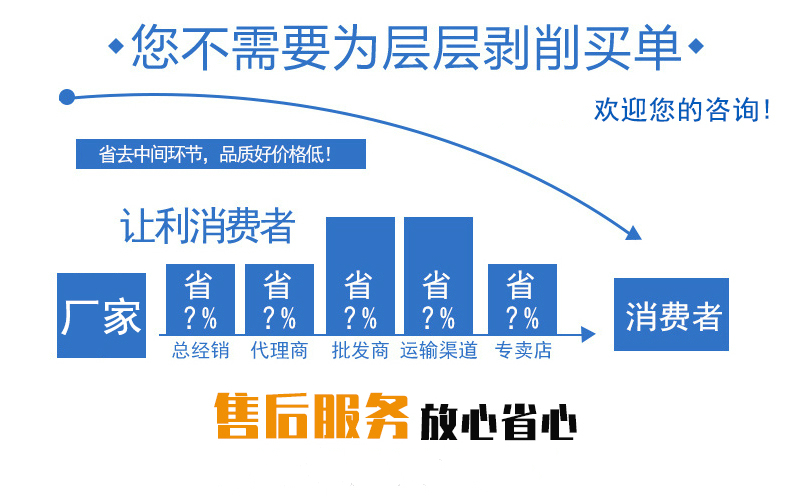 ◆您不需要为层层剥削买单◆

欢迎您的咨询！

省去中间环节，品质好价格低！

让利消费者

厂家

省 ?%
总经销

省 ?%
代理商

省 ?%
批发商

省 ?%
运输渠道

省 ?%
专卖店

消费者

售后服务 放心省心